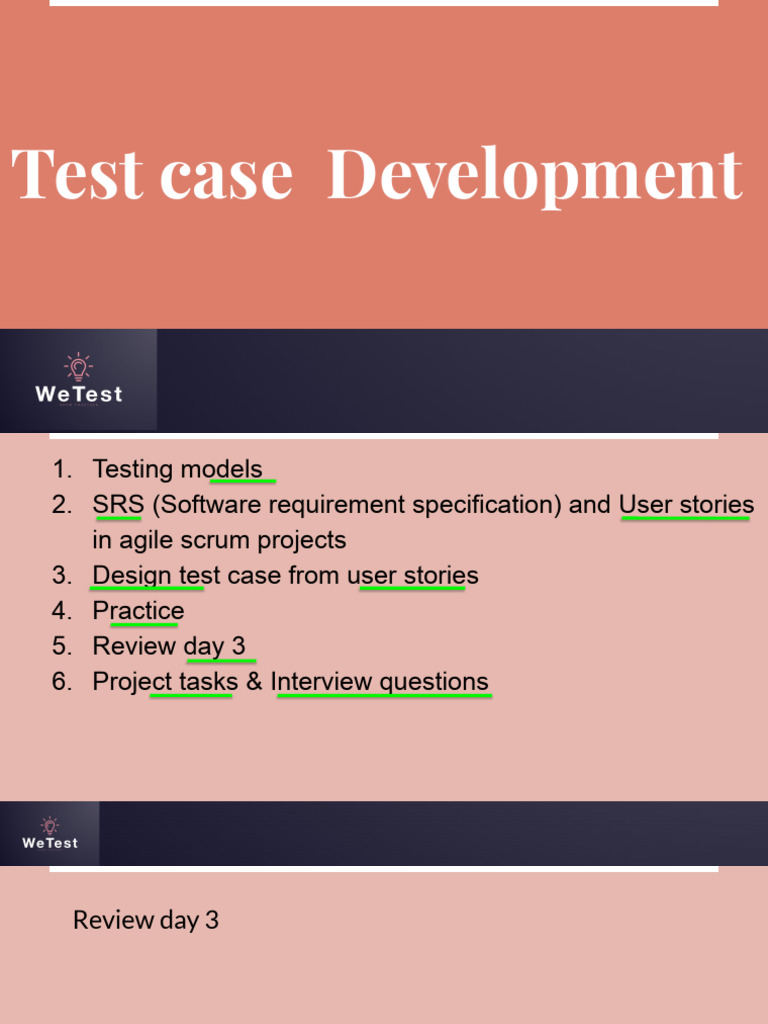 Test case Development

WeTest

1. Testing models
2. SRS (Software requirement specification) and User stories in agile scrum projects
3. Design test case from user stories
4. Practice
5. Review day 3
6. Project tasks & Interview questions

WeTest

Review day 3